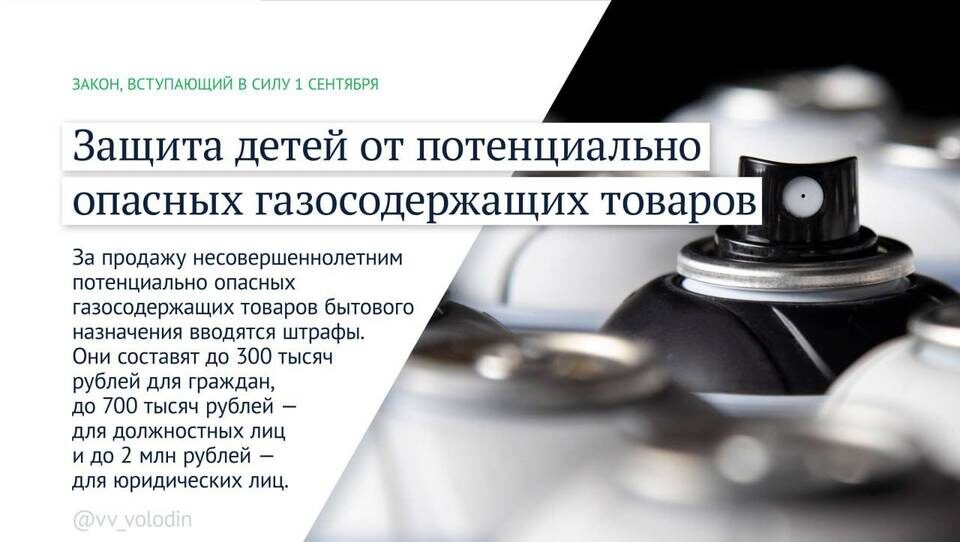 ЗАКОН, ВСТУПАЮЩИЙ В СИЛУ 1 СЕНТЯБРЯ

Защита детей от потенциально опасных газосодержащих товаров

За продажу несовершеннолетним потенциально опасных газосодержащих товаров бытового назначения вводятся штрафы. Они составят до 300 тысяч рублей для граждан, до 700 тысяч рублей — для должностных лиц и до 2 млн рублей — для юридических лиц.

@vv_volodin